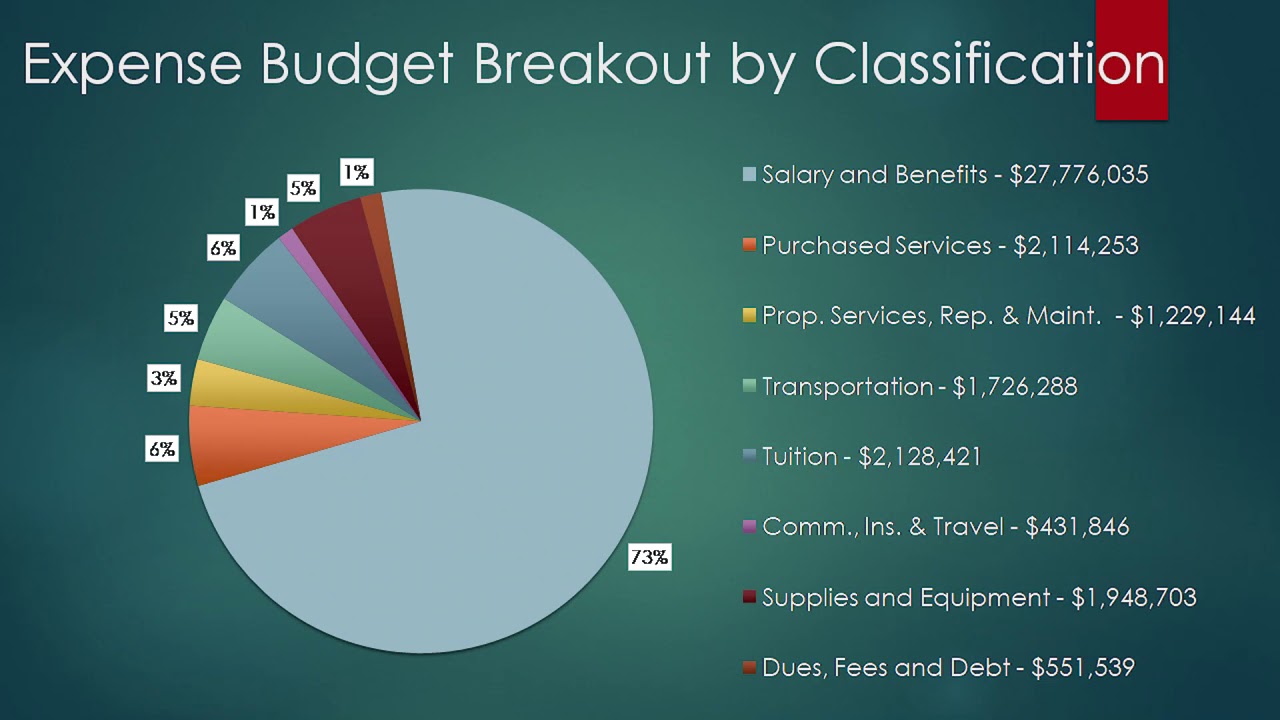 Expense Budget Breakout by Classification

1%
5%
1%
6%
5%
3%
6%
73%

Salary and Benefits - $27,776,035

Purchased Services - $2,114,253

Prop. Services, Rep. & Maint. - $1,229,144

Transportation - $1,726,288

Tuition - $2,128,421

Comm., Ins. & Travel - $431,846

Supplies and Equipment - $1,948,703

Dues, Fees and Debt - $551,539